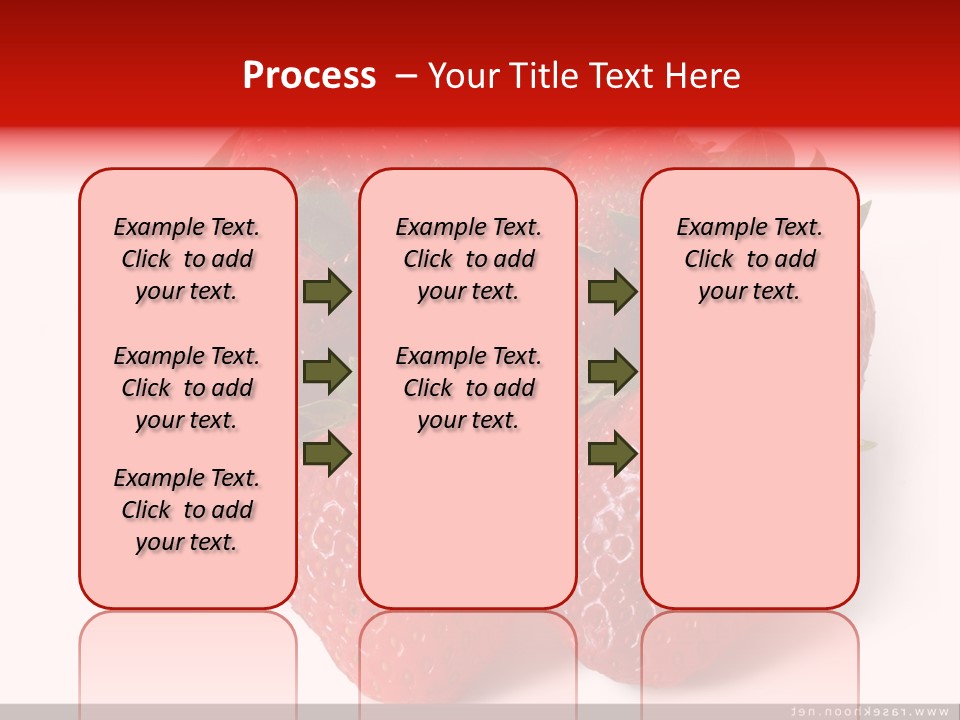 Process – Your Title Text Here

Example Text. Click to add your text.

Example Text. Click to add your text.

Example Text. Click to add your text.

Example Text. Click to add your text.

Example Text. Click to add your text.

Example Text. Click to add your text.

www.rasekhoon.net